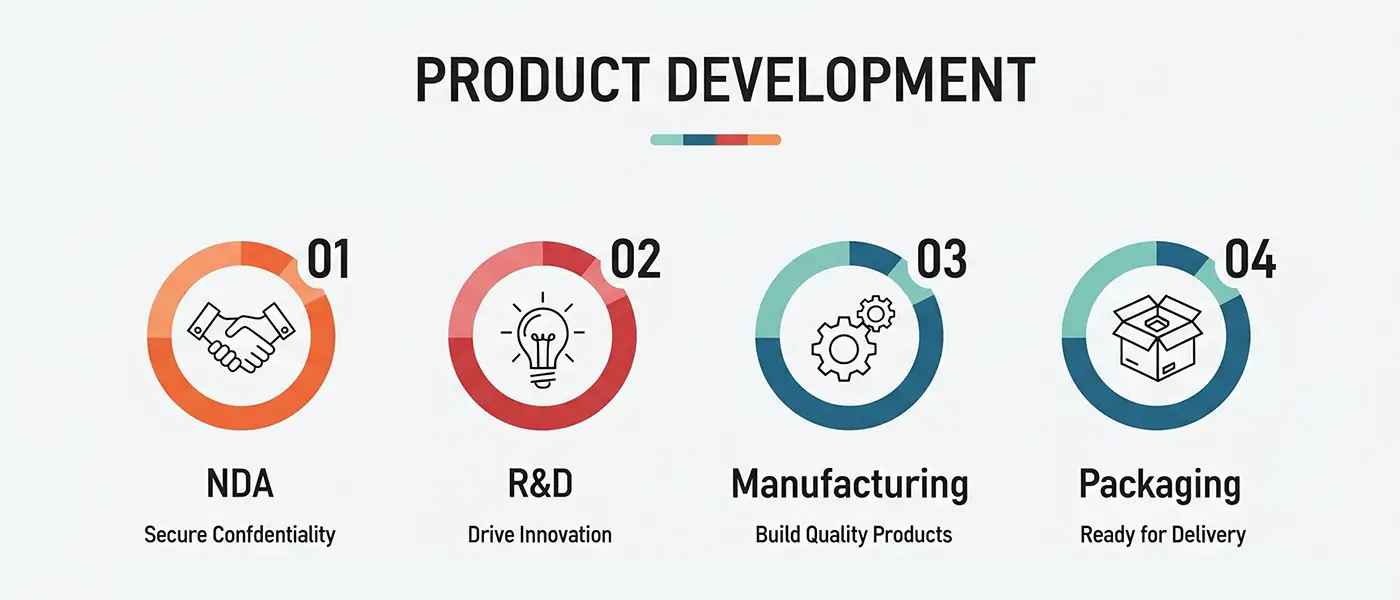 PRODUCT DEVELOPMENT

01

NDA

Secure Confdentiality

02

R&D

Drive Innovation

03

Manufacturing

Build Quality Products

04

Packaging

Ready for Delivery